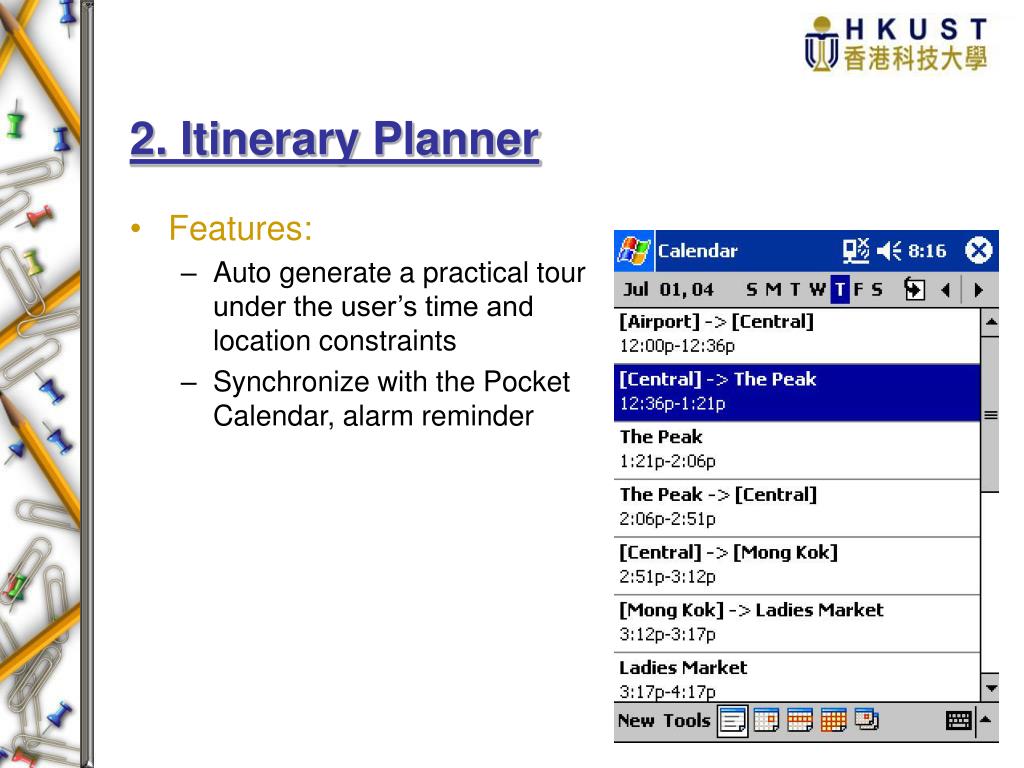 HKUST
香港科技大學

2. Itinerary Planner

• Features:
– Auto generate a practical tour under the user's time and location constraints
– Synchronize with the Pocket Calendar, alarm reminder

Calendar 8:16
Jul 01, 04 S M T W T F S

[Airport] -> [Central]
12:00p-12:36p

[Central] -> The Peak
12:36p-1:21p

The Peak
1:21p-2:06p

The Peak -> [Central]
2:06p-2:51p

[Central] -> [Mong Kok]
2:51p-3:12p

[Mong Kok] -> Ladies Market
3:12p-3:17p

Ladies Market
3:17p-4:17p

New Tools